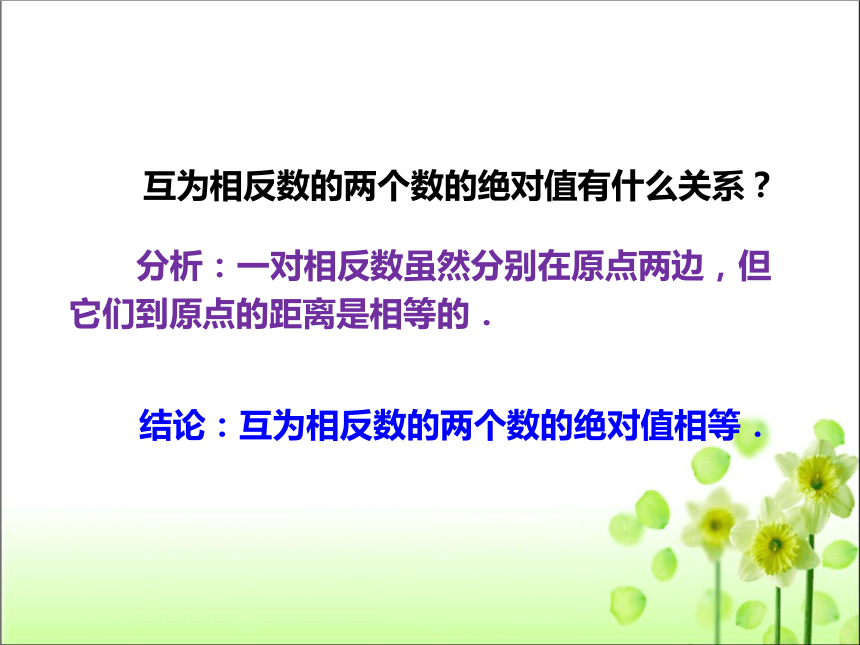 互为相反数的两个数的绝对值有什么关系？

分析：一对相反数虽然分别在原点两边，但它们到原点的距离是相等的．

结论：互为相反数的两个数的绝对值相等．